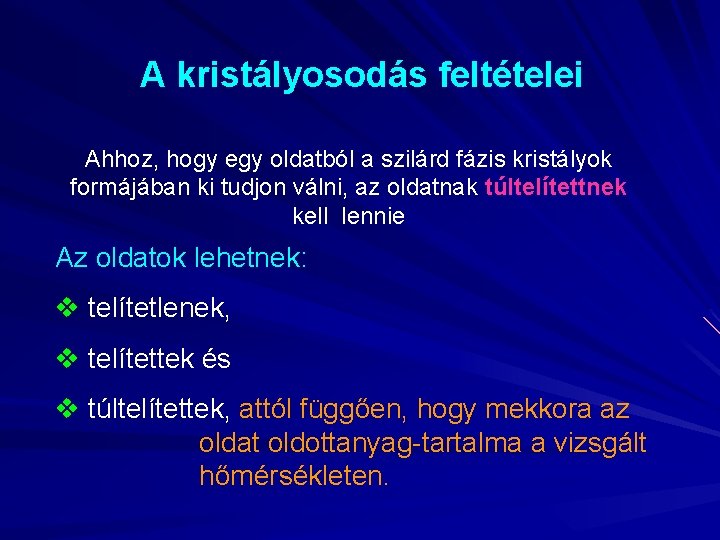 A kristályosodás feltételei

Ahhoz, hogy egy oldatból a szilárd fázis kristályok formájában ki tudjon válni, az oldatnak túltelítettnek kell lennie

Az oldatok lehetnek:

❖ telítetlenek,

❖ telítettek és

❖ túltelítettek, attól függően, hogy mekkora az oldat oldottanyag-tartalma a vizsgált hőmérsékleten.